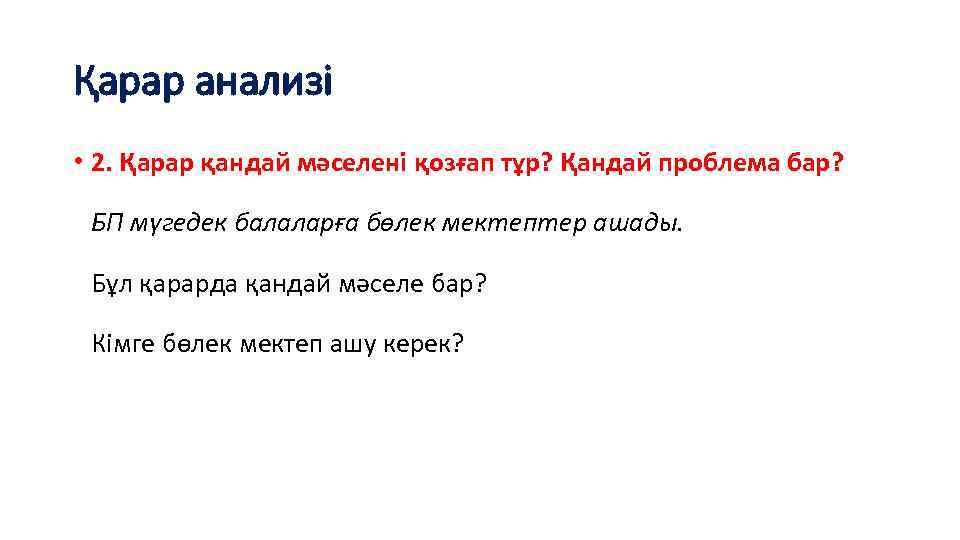 Қарар анализі

• 2. Қарар қандай мәселені қозғап тұр? Қандай проблема бар?

БП мүгедек балаларға бөлек мектептер ашады.

Бұл қарарда қандай мәселе бар?

Кімге бөлек мектеп ашу керек?